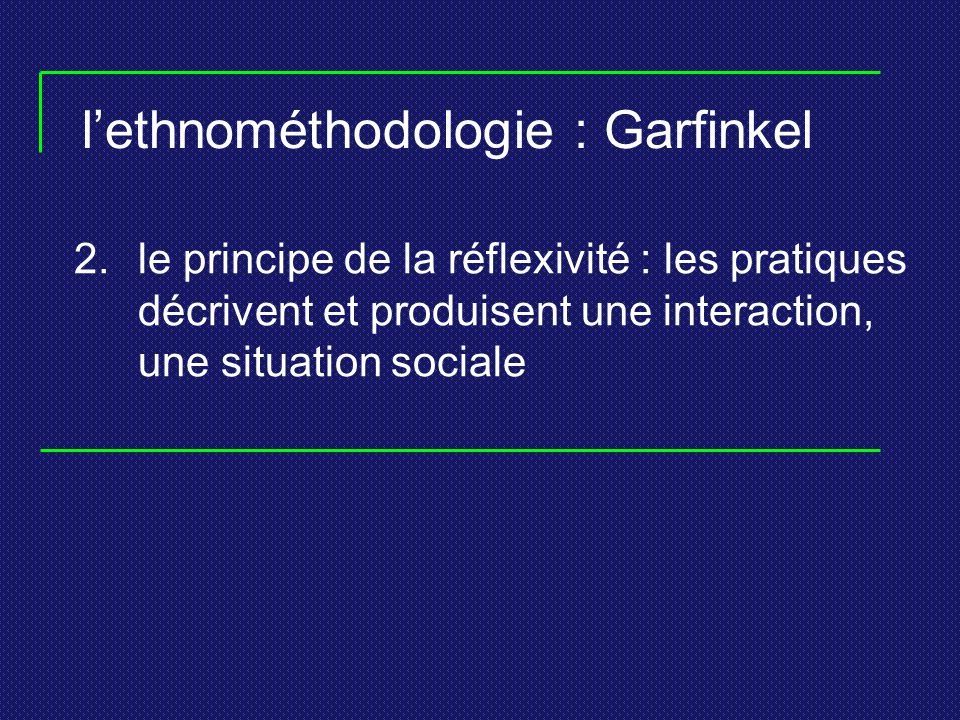 l’ethnométhodologie : Garfinkel

2. le principe de la réflexivité : les pratiques décrivent et produisent une interaction, une situation sociale